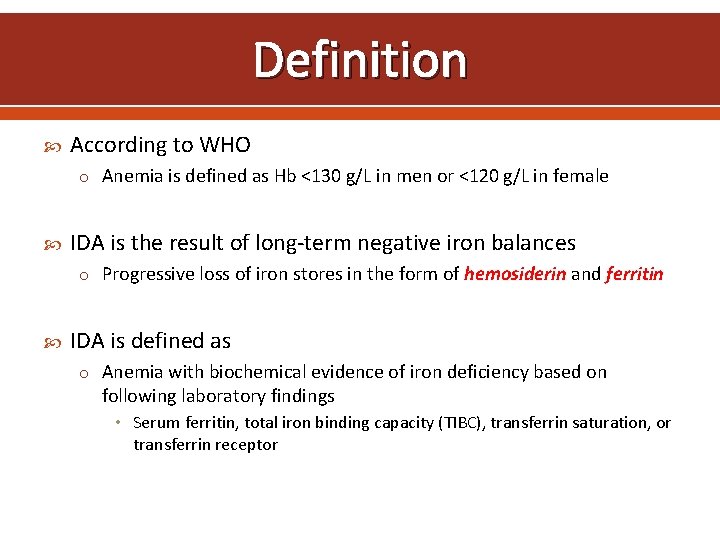 Definition

According to WHO

o Anemia is defined as Hb <130 g/L in men or <120 g/L in female

IDA is the result of long-term negative iron balances

o Progressive loss of iron stores in the form of hemosiderin and ferritin

IDA is defined as

o Anemia with biochemical evidence of iron deficiency based on following laboratory findings

• Serum ferritin, total iron binding capacity (TIBC), transferrin saturation, or transferrin receptor